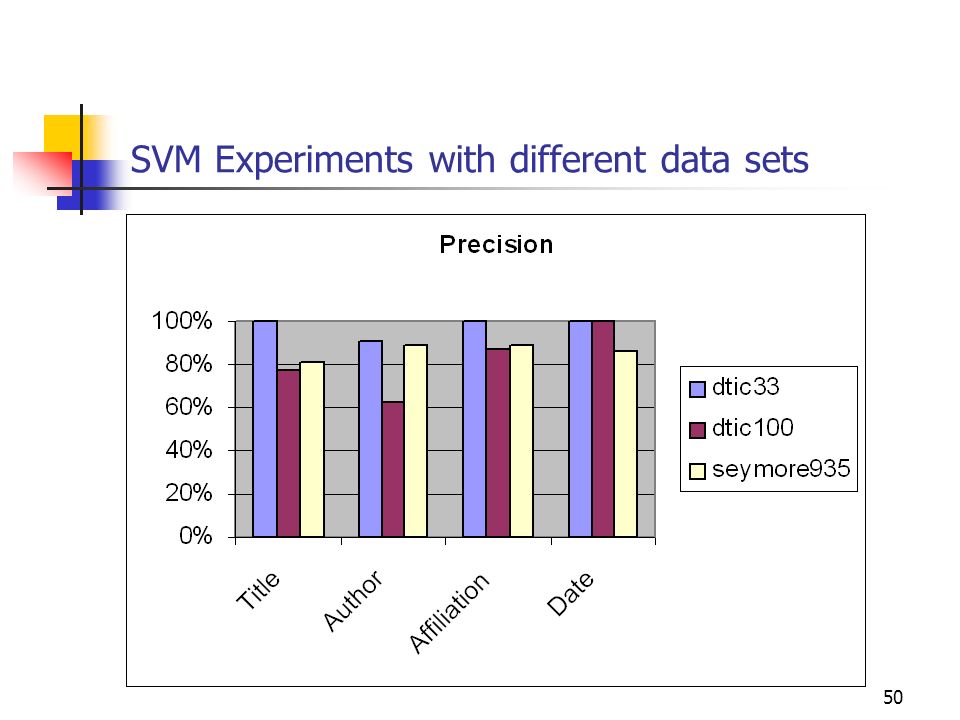 SVM Experiments with different data sets

Precision

100%
80%
60%
40%
20%
0%

Title
Author
Affiliation
Date

dtic33
dtic100
seymore935

50